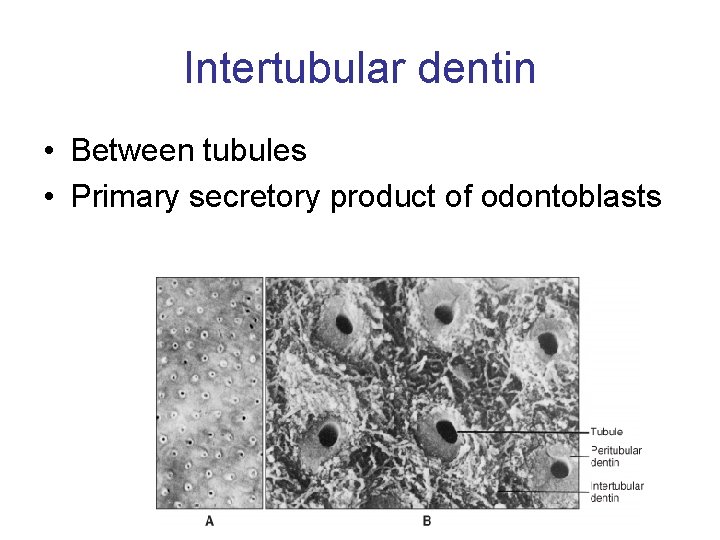 Intertubular dentin

• Between tubules
• Primary secretory product of odontoblasts

Tubule
Peritubular dentin
Intertubular dentin
A
B